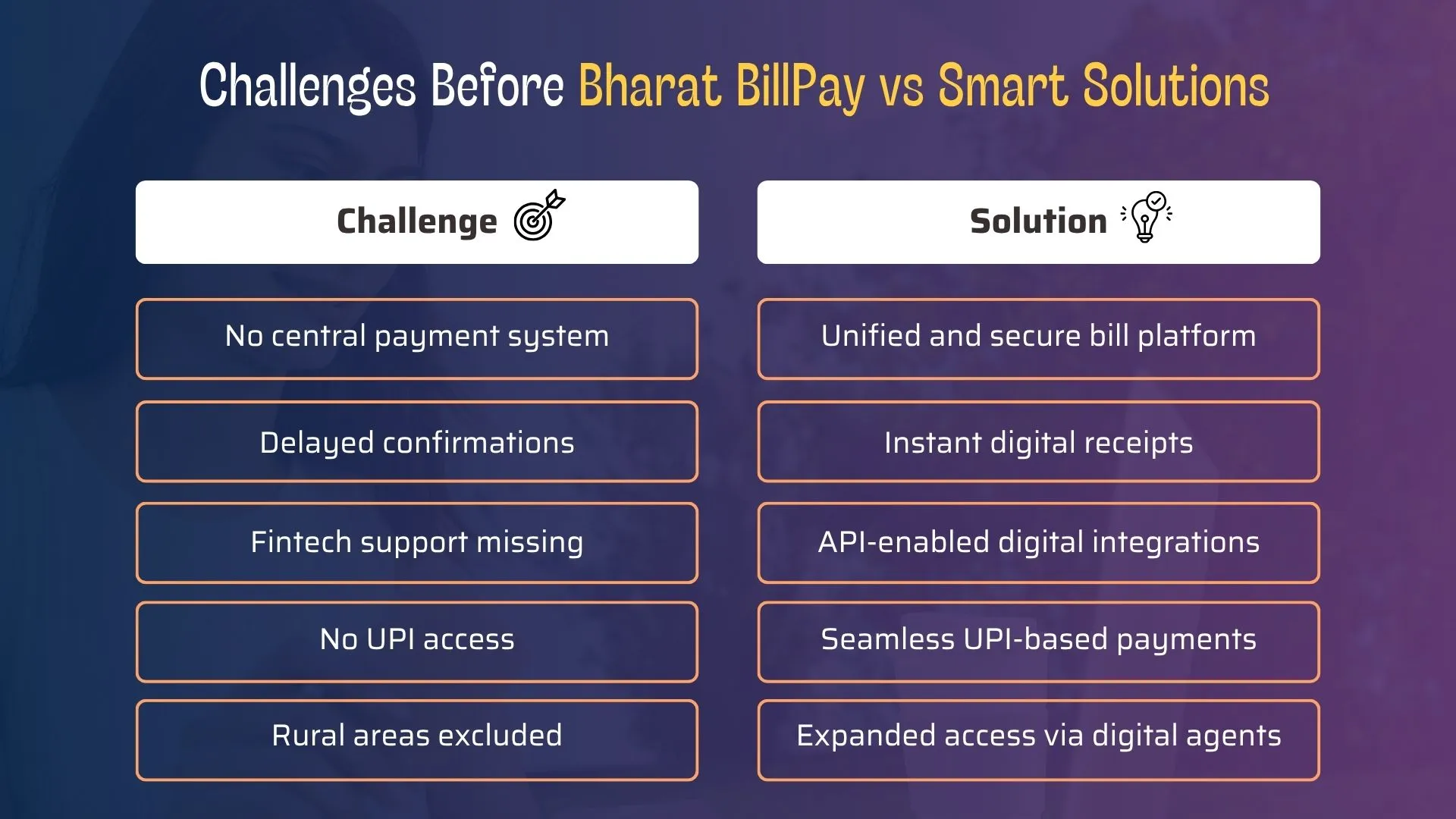 Challenges Before Bharat BillPay vs Smart Solutions

| Challenge | Solution |
|---|---|
| No central payment system | Unified and secure bill platform |
| Delayed confirmations | Instant digital receipts |
| Fintech support missing | API-enabled digital integrations |
| No UPI access | Seamless UPI-based payments |
| Rural areas excluded | Expanded access via digital agents |